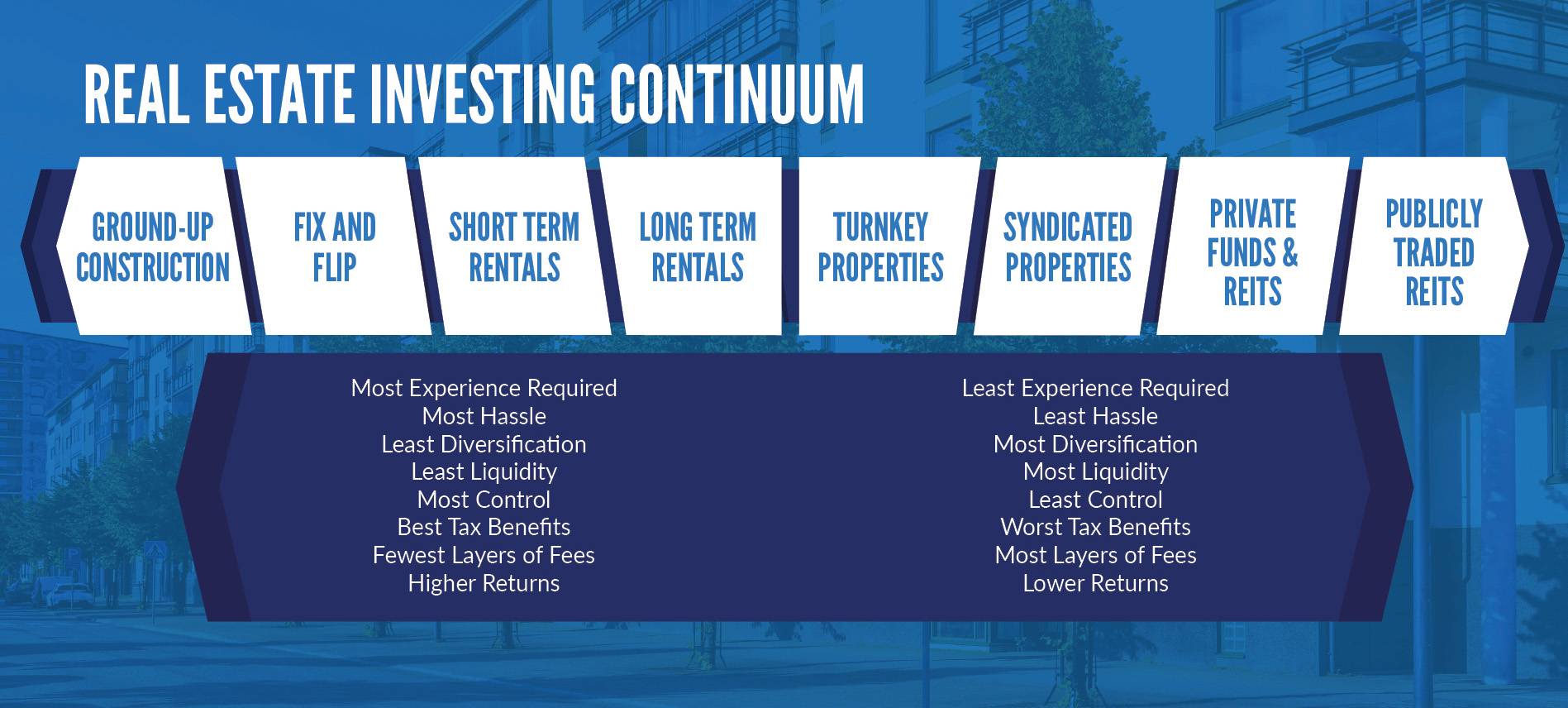 REAL ESTATE INVESTING CONTINUUM

GROUND-UP CONSTRUCTION

FIX AND FLIP

SHORT TERM RENTALS

LONG TERM RENTALS

TURNKEY PROPERTIES

SYNDICATED PROPERTIES

PRIVATE FUNDS & REITS

PUBLICLY TRADED REITS

Most Experience Required
Most Hassle
Least Diversification
Least Liquidity
Most Control
Best Tax Benefits
Fewest Layers of Fees
Higher Returns

Least Experience Required
Least Hassle
Most Diversification
Most Liquidity
Least Control
Worst Tax Benefits
Most Layers of Fees
Lower Returns